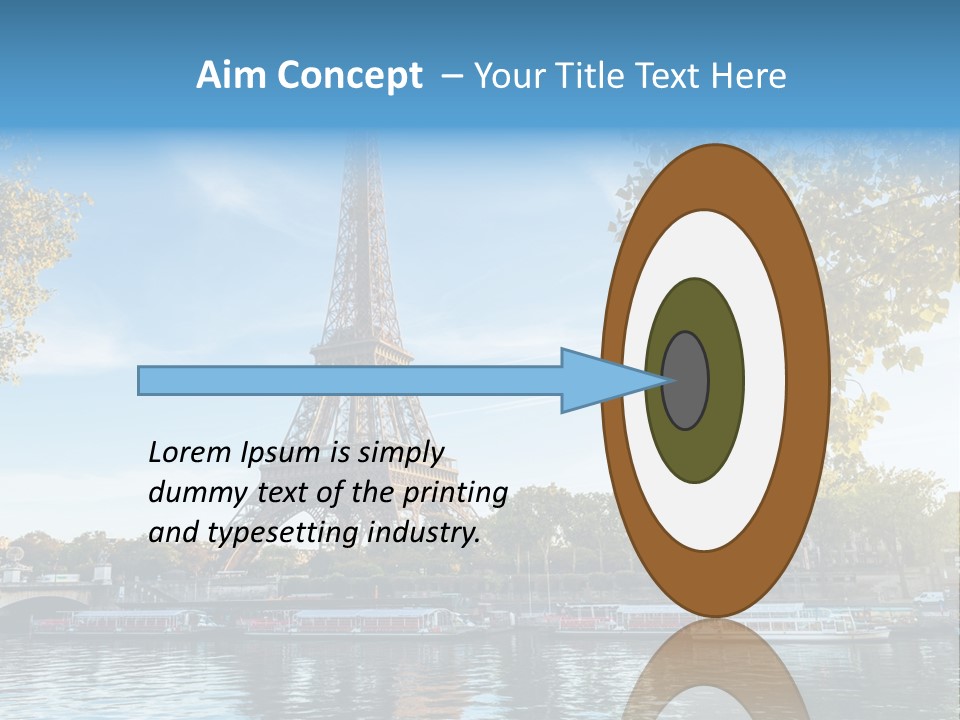 Aim Concept – Your Title Text Here

Lorem Ipsum is simply dummy text of the printing and typesetting industry.